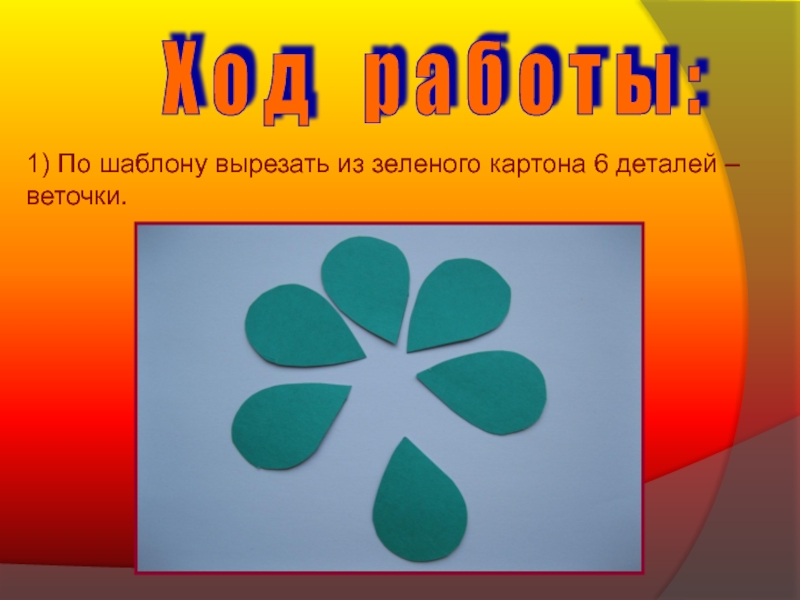 Ход работы:

1) По шаблону вырезать из зеленого картона 6 деталей – веточки.